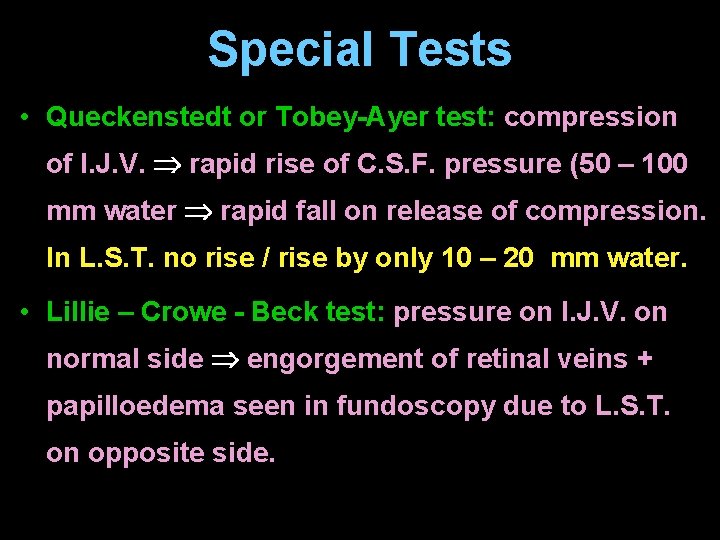 Special Tests

• Queckenstedt or Tobey-Ayer test: compression of I.J.V. $\Rightarrow$ rapid rise of C.S.F. pressure (50 – 100 mm water $\Rightarrow$ rapid fall on release of compression. In L.S.T. no rise / rise by only 10 – 20 mm water.

• Lillie – Crowe - Beck test: pressure on I.J.V. on normal side $\Rightarrow$ engorgement of retinal veins + papilloedema seen in fundoscopy due to L.S.T. on opposite side.